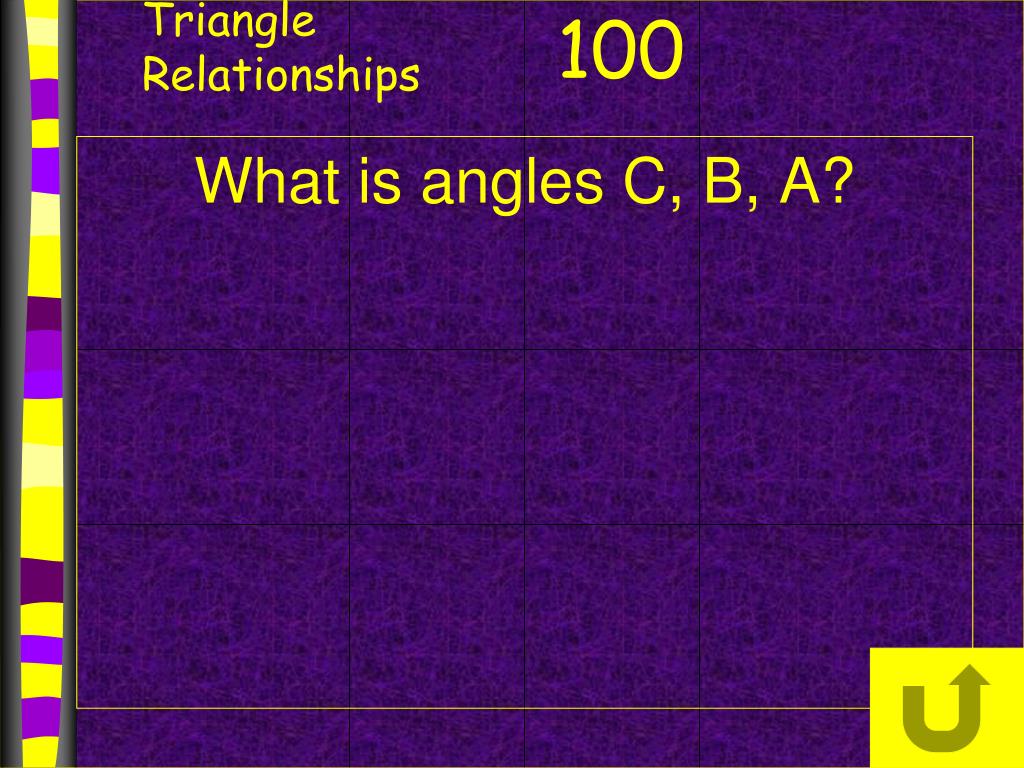 Triangle Relationships

100

What is angles C, B, A?